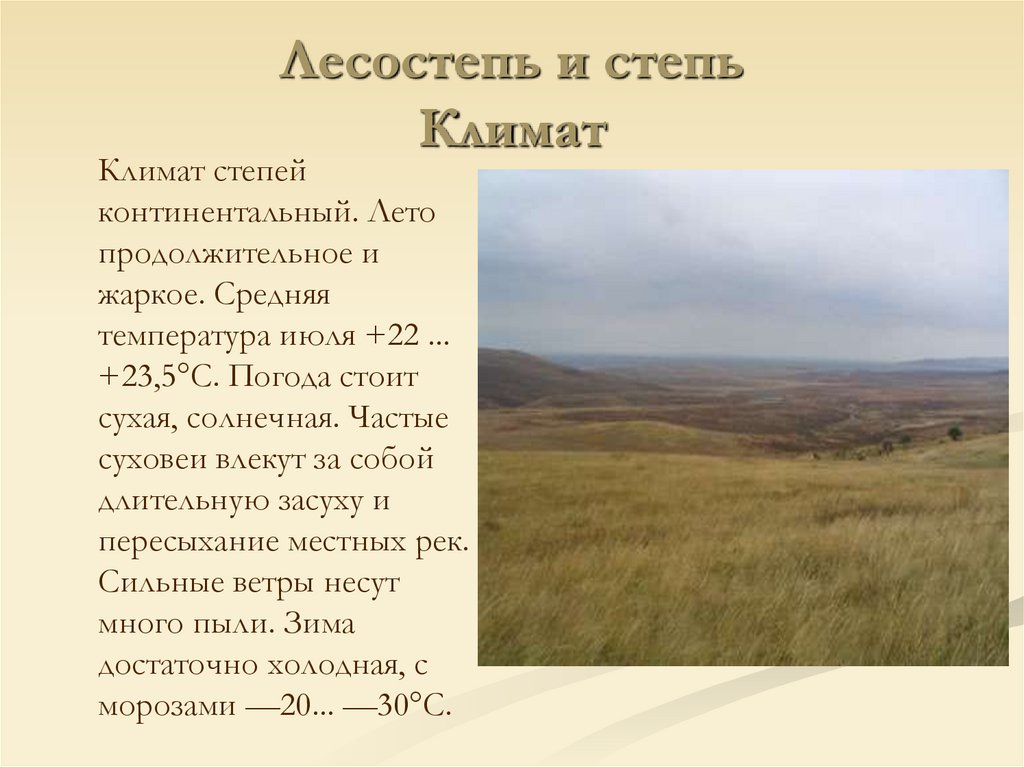 Лесостепь и степь
Климат

Климат степей континентальный. Лето продолжительное и жаркое. Средняя температура июля +22 ... +23,5°С. Погода стоит сухая, солнечная. Частые суховеи влекут за собой длительную засуху и пересыхание местных рек. Сильные ветры несут много пыли. Зима достаточно холодная, с морозами —20... —30°С.